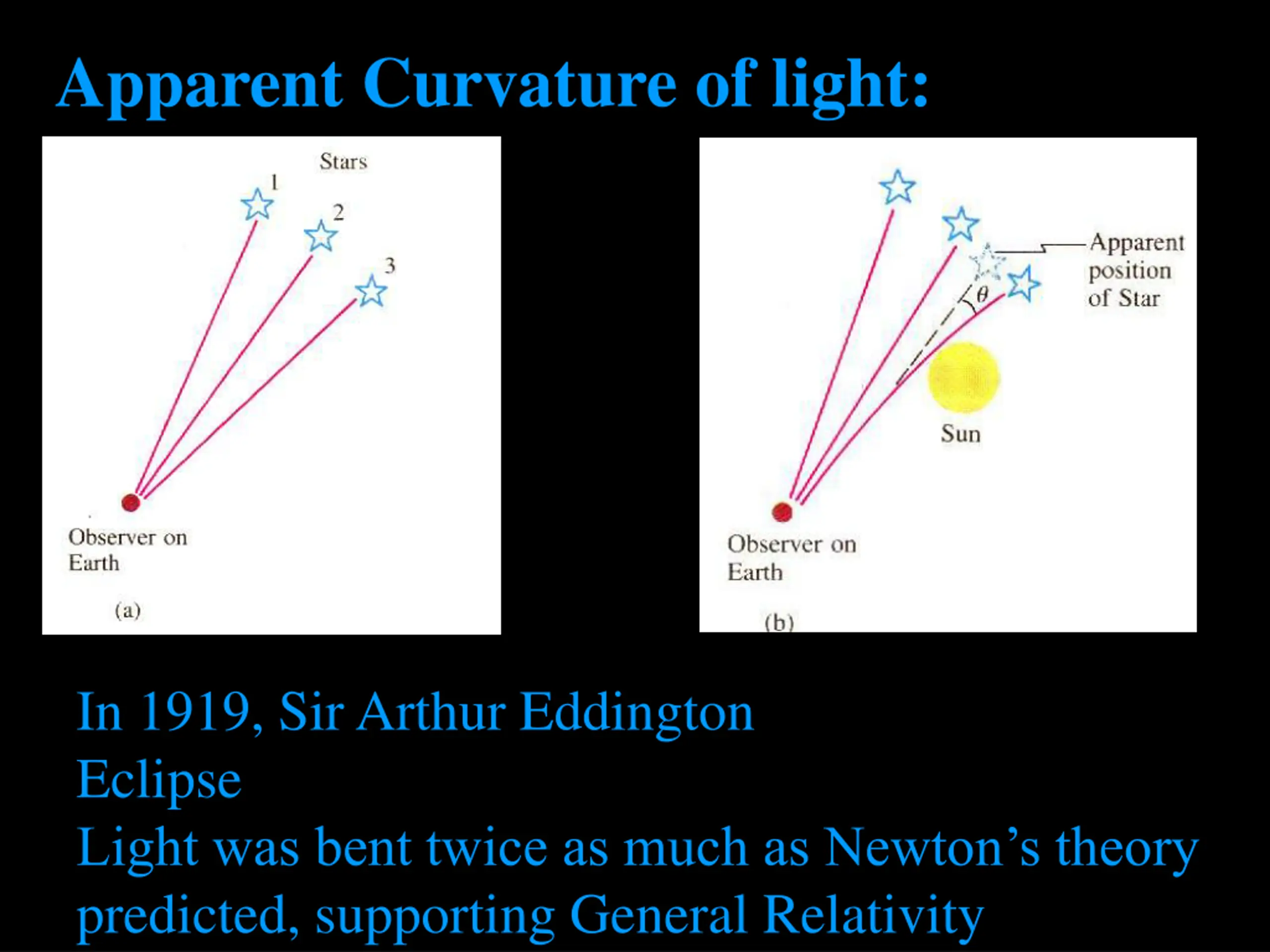 Apparent Curvature of light:

Stars

1

2

3

Observer on Earth

(a)

Apparent position of Star

$\theta$

Sun

Observer on Earth

(b)

In 1919, Sir Arthur Eddington
Eclipse
Light was bent twice as much as Newton’s theory predicted, supporting General Relativity